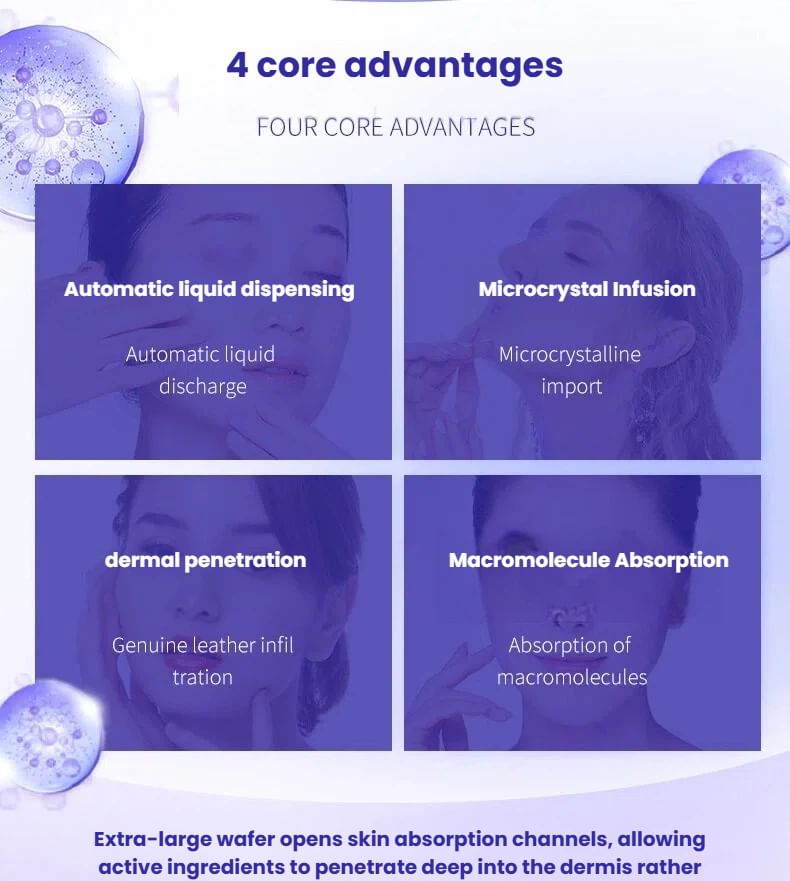 4 core advantages

FOUR CORE ADVANTAGES

Automatic liquid dispensing

Automatic liquid discharge

Microcrystal Infusion

Microcrystalline import

dermal penetration

Genuine leather infil tration

Macromolecule Absorption

Absorption of macromolecules

Extra-large wafer opens skin absorption channels, allowing active ingredients to penetrate deep into the dermis rather